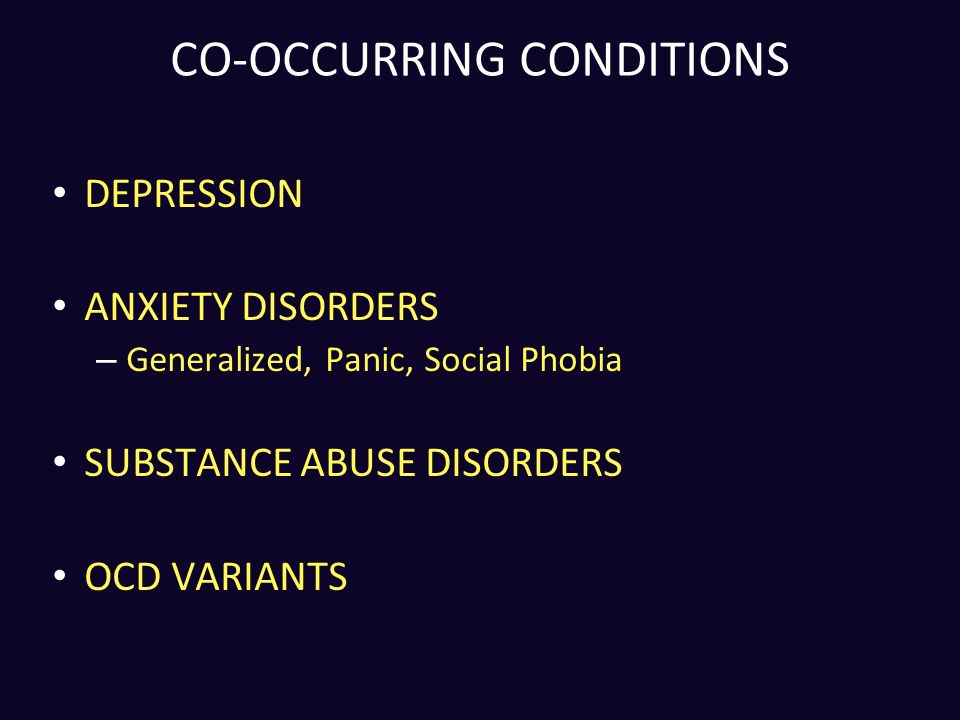 CO-OCCURRING CONDITIONS

• DEPRESSION

• ANXIETY DISORDERS
– Generalized, Panic, Social Phobia

• SUBSTANCE ABUSE DISORDERS

• OCD VARIANTS